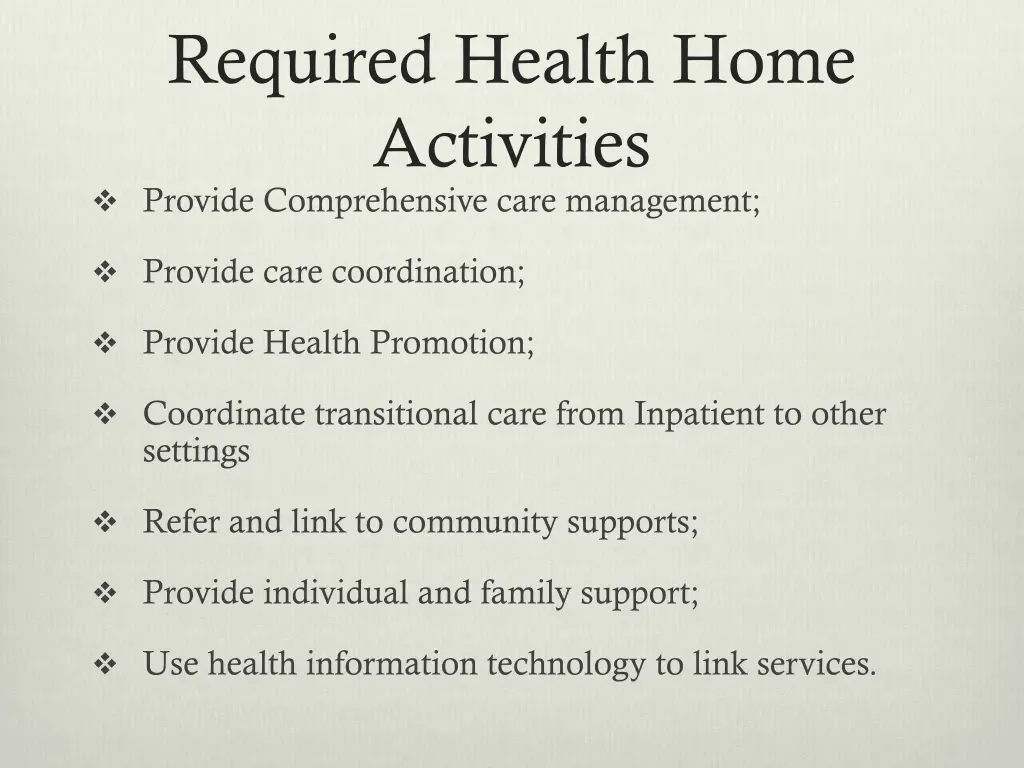 Required Health Home Activities

❖ Provide Comprehensive care management;

❖ Provide care coordination;

❖ Provide Health Promotion;

❖ Coordinate transitional care from Inpatient to other settings

❖ Refer and link to community supports;

❖ Provide individual and family support;

❖ Use health information technology to link services.